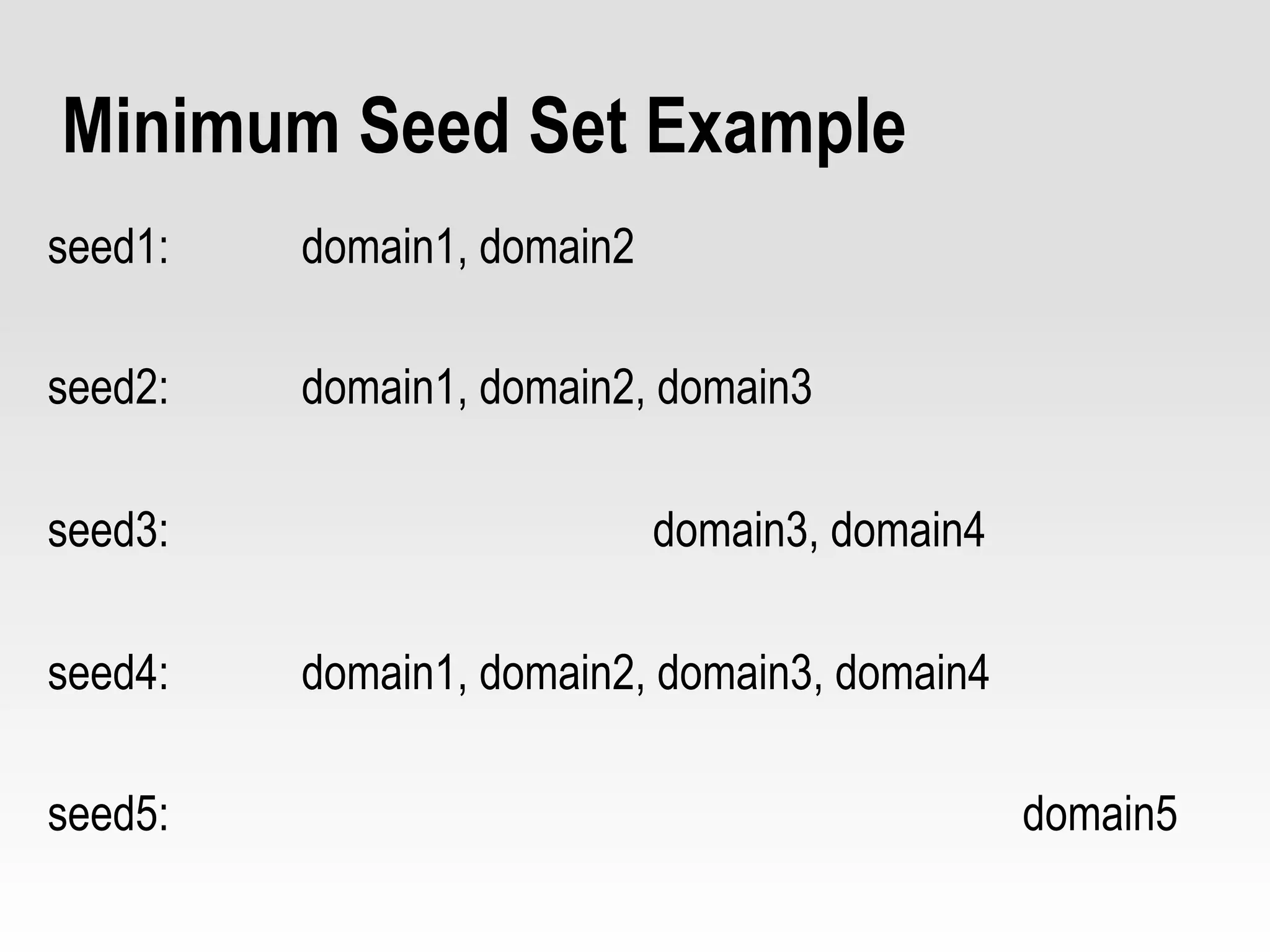 Minimum Seed Set Example

seed1: domain1, domain2

seed2: domain1, domain2, domain3

seed3: domain3, domain4

seed4: domain1, domain2, domain3, domain4

seed5: domain5